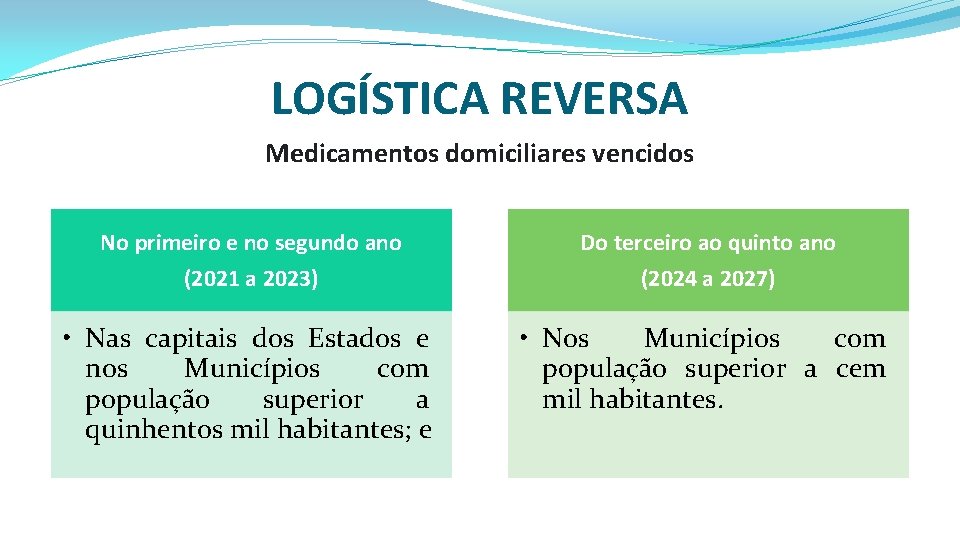 LOGÍSTICA REVERSA

Medicamentos domiciliares vencidos

No primeiro e no segundo ano

(2021 a 2023)

• Nas capitais dos Estados e nos Municípios com população superior a quinhentos mil habitantes; e

Do terceiro ao quinto ano

(2024 a 2027)

• Nos Municípios com população superior a cem mil habitantes.